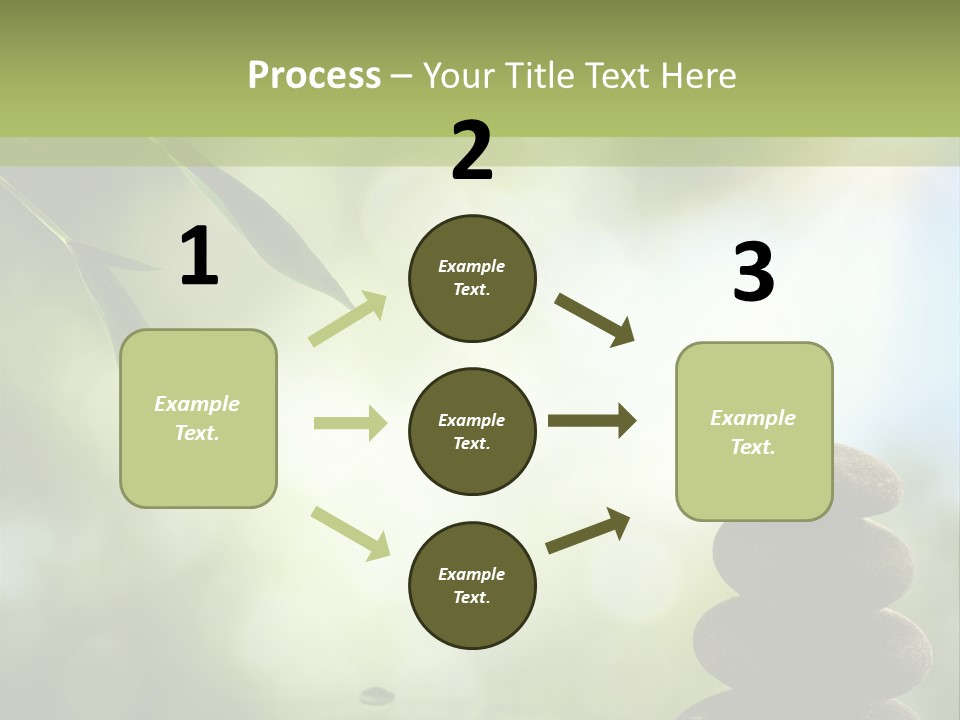 Process – Your Title Text Here

1

Example Text.

2

Example Text.

Example Text.

Example Text.

3

Example Text.